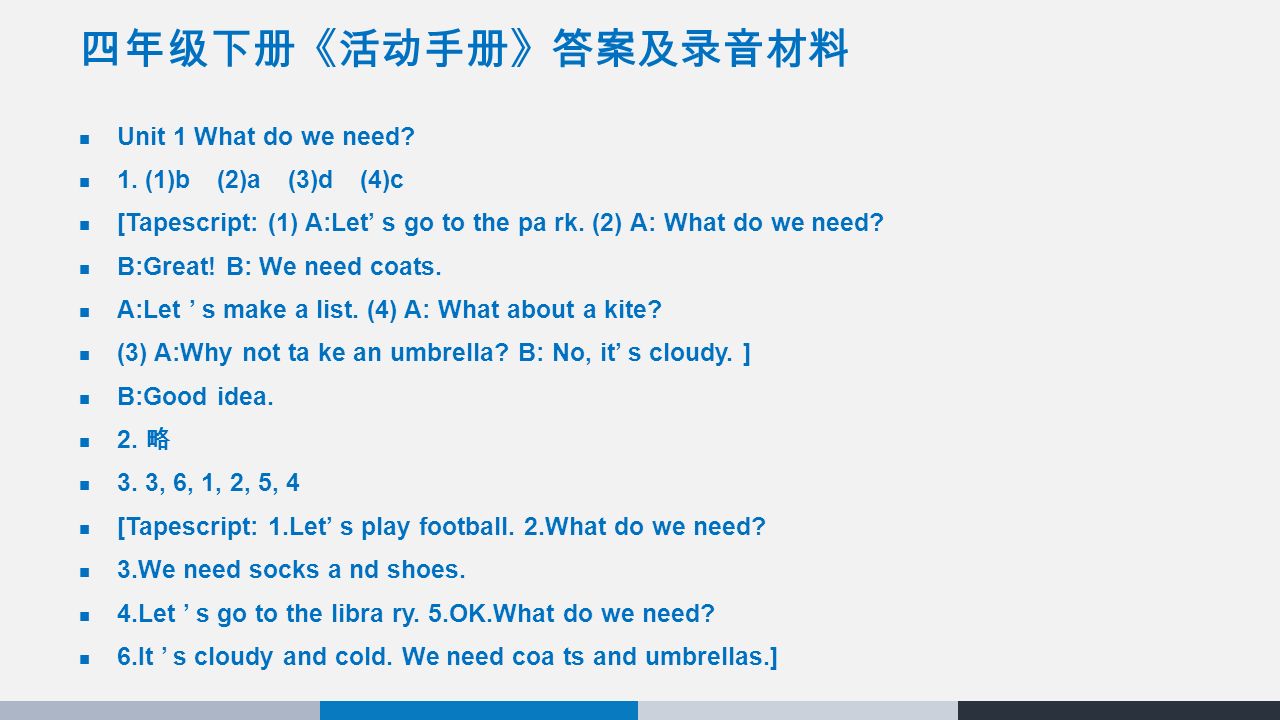 四年级下册《活动手册》答案及录音材料

Unit 1 What do we need?

1. (1)b (2)a (3)d (4)c

[Tapescript: (1) A:Let’ s go to the pa rk. (2) A: What do we need?

B:Great! B: We need coats.

A:Let ’ s make a list. (4) A: What about a kite?

(3) A:Why not ta ke an umbrella? B: No, it’ s cloudy. ]

B:Good idea.

2. 略

3. 3, 6, 1, 2, 5, 4

[Tapescript: 1.Let’ s play football. 2.What do we need?

3.We need socks a nd shoes.

4.Let ’ s go to the libra ry. 5.OK.What do we need?

6.It ’ s cloudy and cold. We need coa ts and umbrellas.]